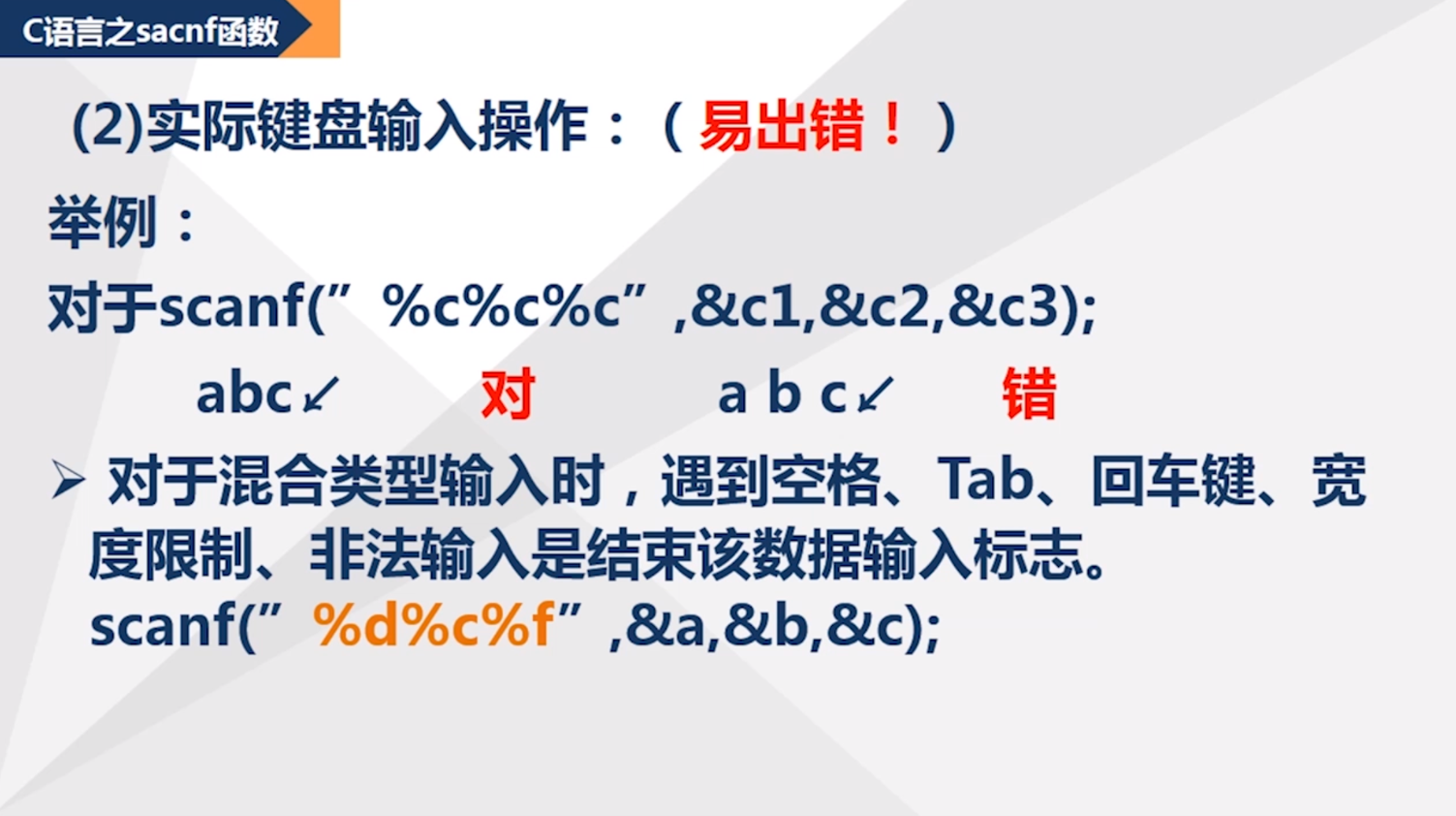 C语言之sacnf函数

(2)实际键盘输入操作：（易出错！）

举例：

对于scanf(”%c%c%c”,&c1,&c2,&c3);

abc↙ 对 a b c↙ 错

➢ 对于混合类型输入时，遇到空格、Tab、回车键、宽度限制、非法输入是结束该数据输入标志。

scanf(”%d%c%f”,&a,&b,&c);